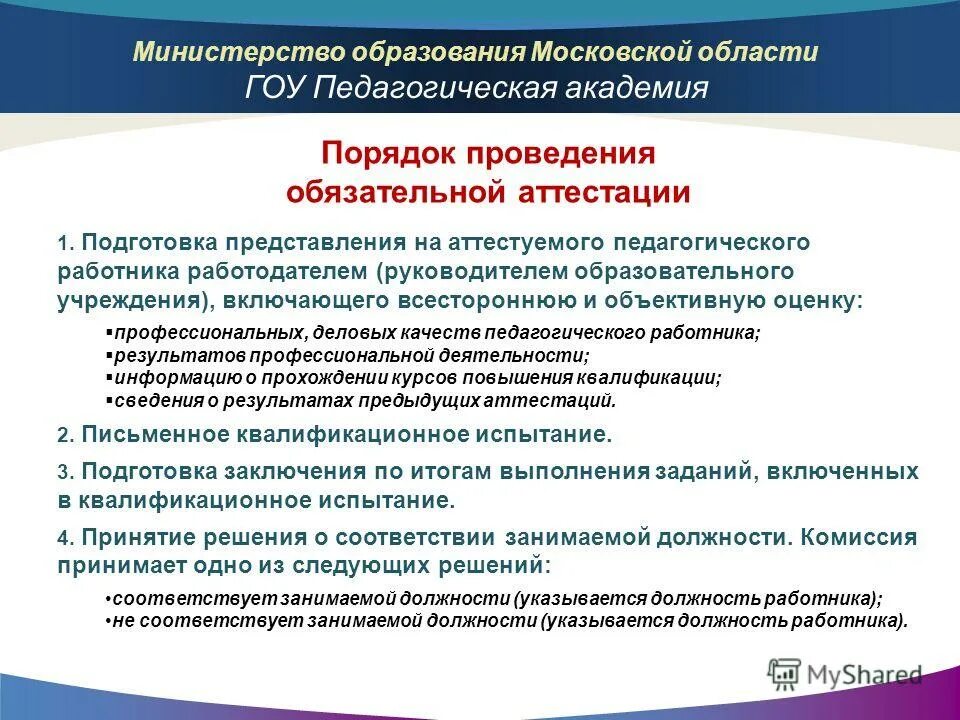 Министерство образования Московской области
ГОУ Педагогическая академия

Порядок проведения обязательной аттестации

1. Подготовка представления на аттестуемого педагогического работника работодателем (руководителем образовательного учреждения), включающего всестороннюю и объективную оценку:

▪профессиональных, деловых качеств педагогического работника;
▪результатов профессиональной деятельности;
▪информацию о прохождении курсов повышения квалификации;
▪сведения о результатах предыдущих аттестаций.

2. Письменное квалификационное испытание.

3. Подготовка заключения по итогам выполнения заданий, включенных в квалификационное испытание.

4. Принятие решения о соответствии занимаемой должности. Комиссия принимает одно из следующих решений:

•соответствует занимаемой должности (указывается должность работника);
•не соответствует занимаемой должности (указывается должность работника).

MyShared